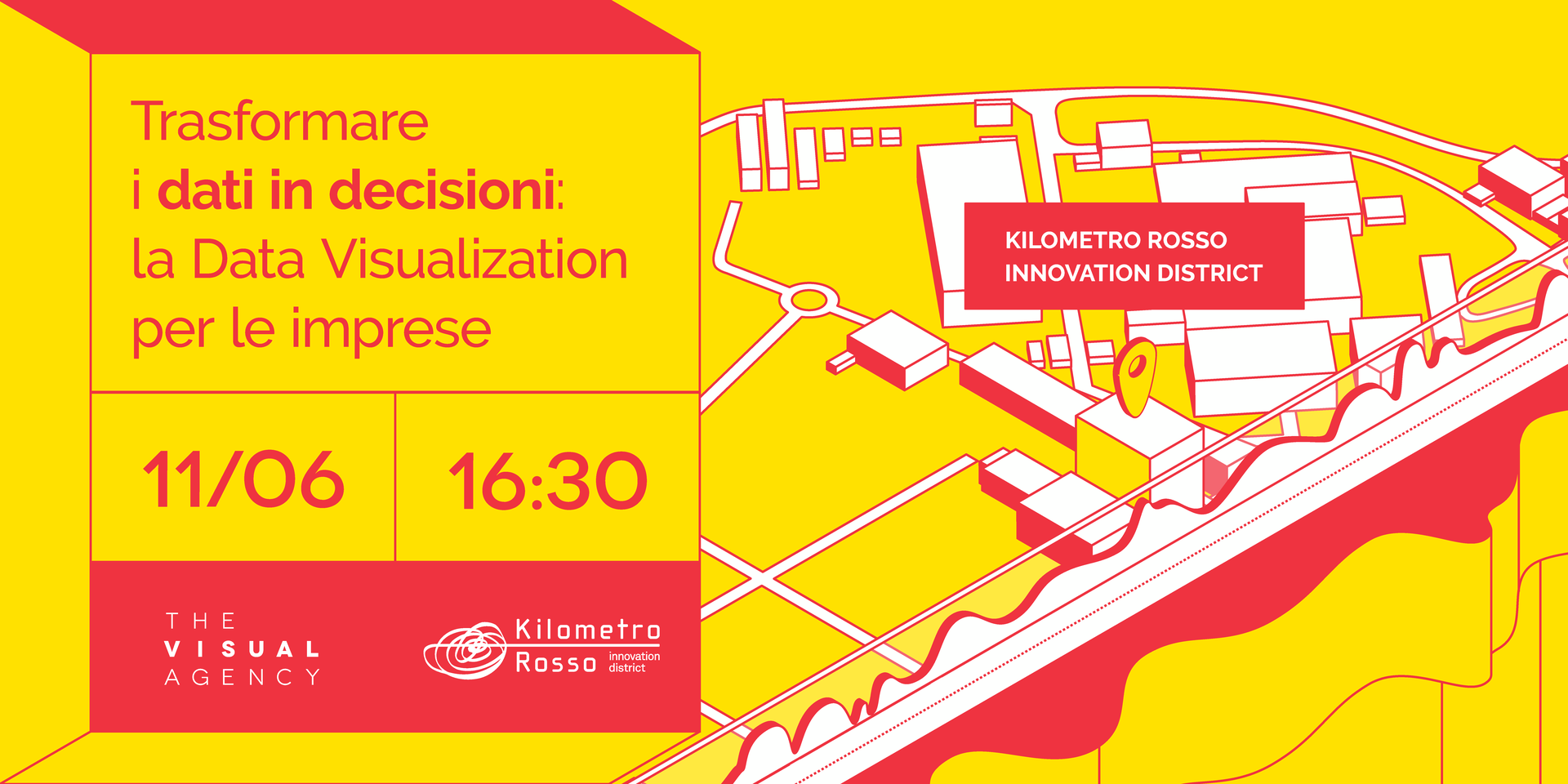 Trasformare
i dati in decisioni:
la Data Visualization
per le imprese

11/06

16:30

THE
VISUAL
AGENCY

Kilometro
Rosso innovation district

KILOMETRO ROSSO
INNOVATION DISTRICT